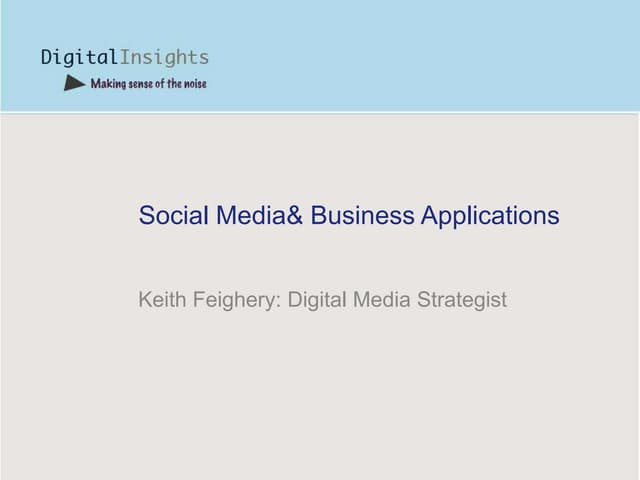 DigitalInsights
Making sense of the noise

Social Media& Business Applications

Keith Feighery: Digital Media Strategist